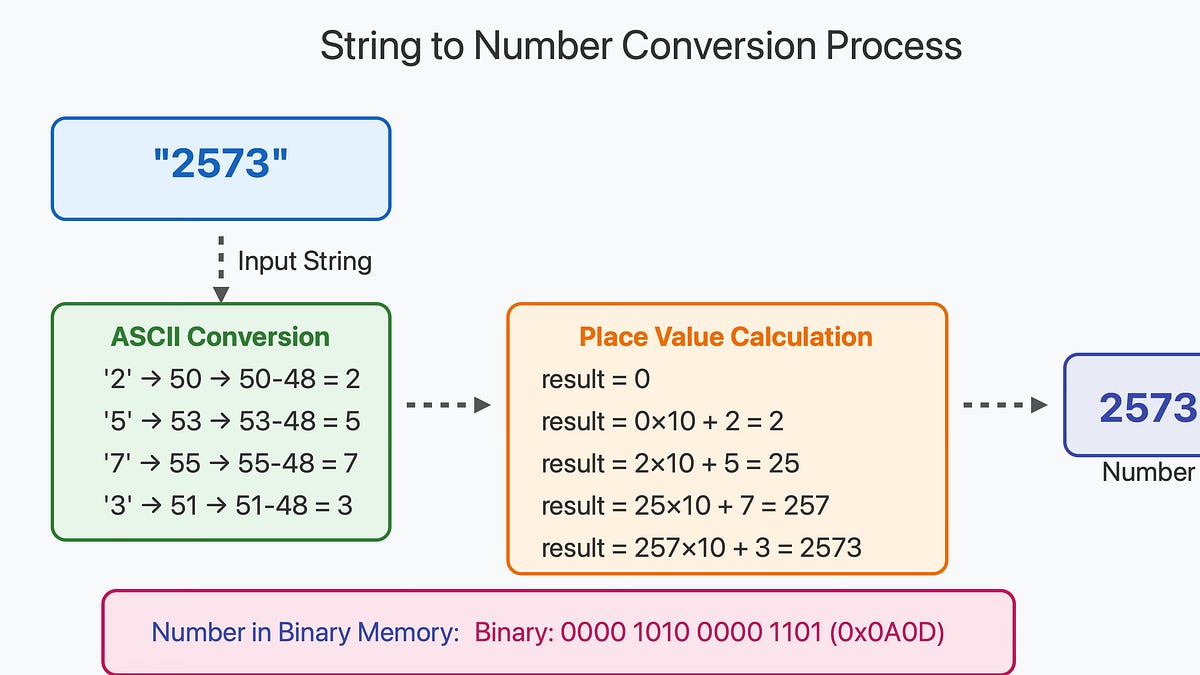 String to Number Conversion Process

"2573"

Input String

ASCII Conversion
'2' → 50 → 50-48 = 2
'5' → 53 → 53-48 = 5
'7' → 55 → 55-48 = 7
'3' → 51 → 51-48 = 3

Place Value Calculation
result = 0
result = 0×10 + 2 = 2
result = 2×10 + 5 = 25
result = 25×10 + 7 = 257
result = 257×10 + 3 = 2573

2573
Number

Number in Binary Memory: Binary: 0000 1010 0000 1101 (0x0A0D)